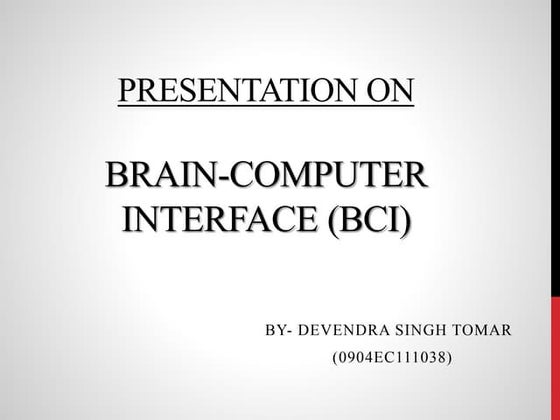 PRESENTATION ON

BRAIN-COMPUTER INTERFACE (BCI)

BY- DEVENDRA SINGH TOMAR
(0904EC111038)